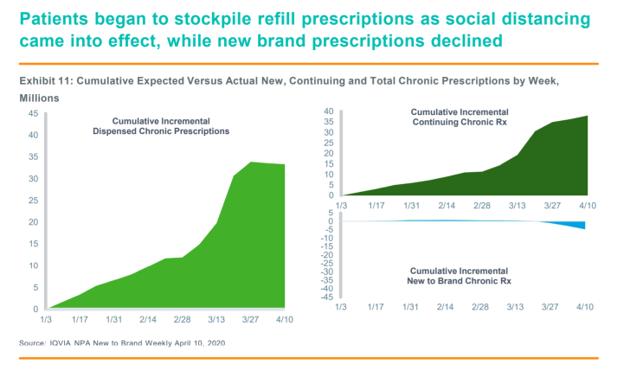 Patients began to stockpile refill prescriptions as social distancing came into effect, while new brand prescriptions declined

Exhibit 11: Cumulative Expected Versus Actual New, Continuing and Total Chronic Prescriptions by Week, Millions

Cumulative Incremental Dispensed Chronic Prescriptions

45
40
35
30
25
20
15
10
5
0
1/3 1/17 1/31 2/14 2/28 3/13 3/27 4/10

Cumulative Incremental Continuing Chronic Rx

40
35
30
25
20
15
10
5
0
1/3 1/17 1/31 2/14 2/28 3/13 3/27 4/10

5
0
-5
-10
-15
-20
-25
-30
-35
-40
-45

Cumulative Incremental New to Brand Chronic Rx

1/3 1/17 1/31 2/14 2/28 3/13 3/27 4/10

Source: IQVIA NPA New to Brand Weekly April 10, 2020